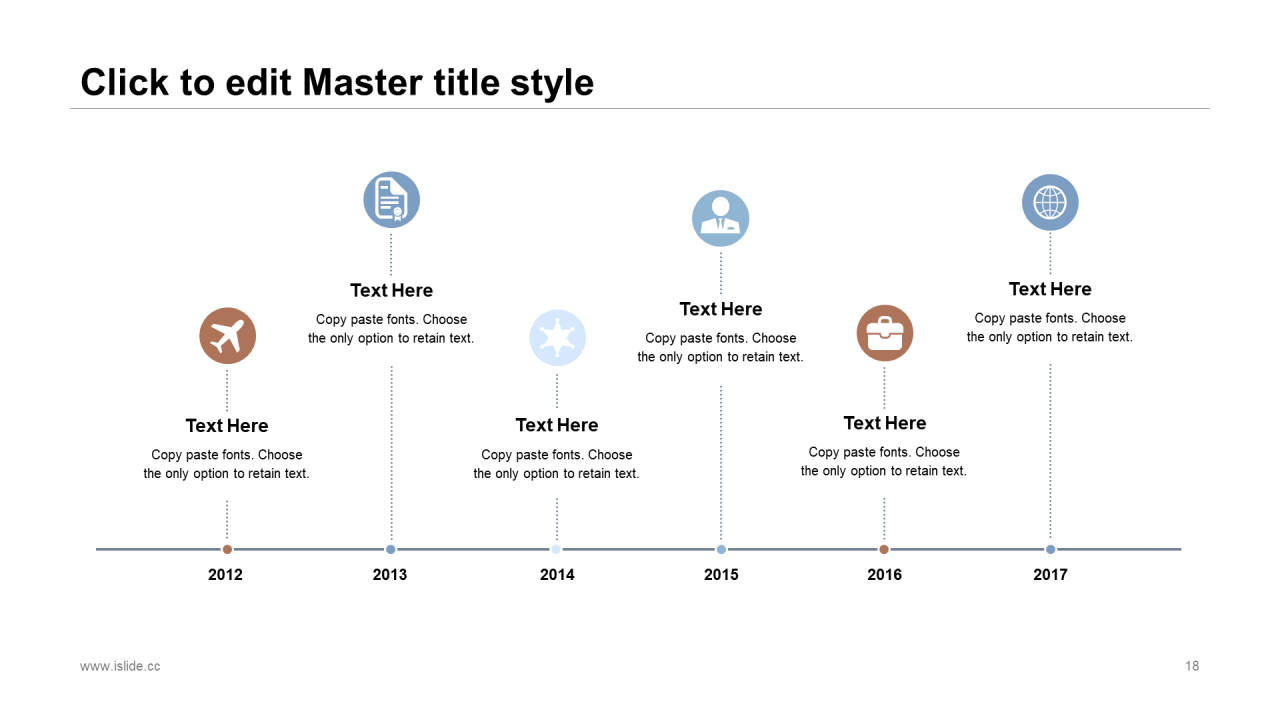 Click to edit Master title style

Text Here
Copy paste fonts. Choose the only option to retain text.

Text Here
Copy paste fonts. Choose the only option to retain text.

Text Here
Copy paste fonts. Choose the only option to retain text.

Text Here
Copy paste fonts. Choose the only option to retain text.

Text Here
Copy paste fonts. Choose the only option to retain text.

Text Here
Copy paste fonts. Choose the only option to retain text.

2012
2013
2014
2015
2016
2017

www.islide.cc
18